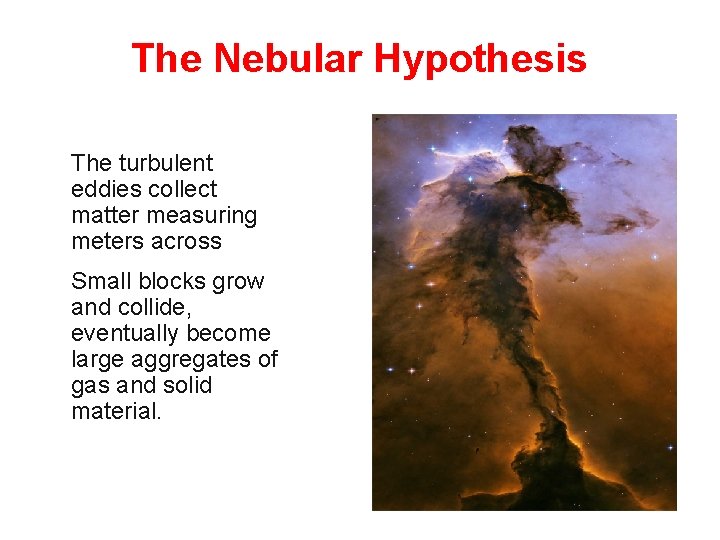 The Nebular Hypothesis

The turbulent eddies collect matter measuring meters across

Small blocks grow and collide, eventually become large aggregates of gas and solid material.